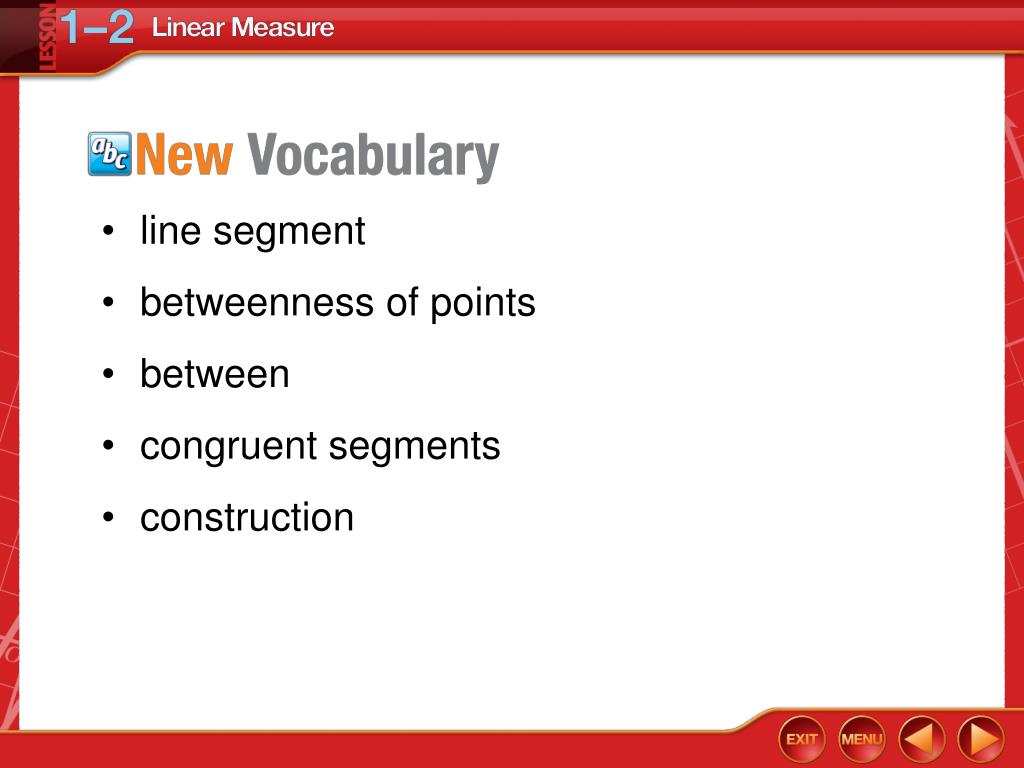 LESSON 1–2 Linear Measure

abc New Vocabulary

• line segment
• betweenness of points
• between
• congruent segments
• construction

EXIT MENU